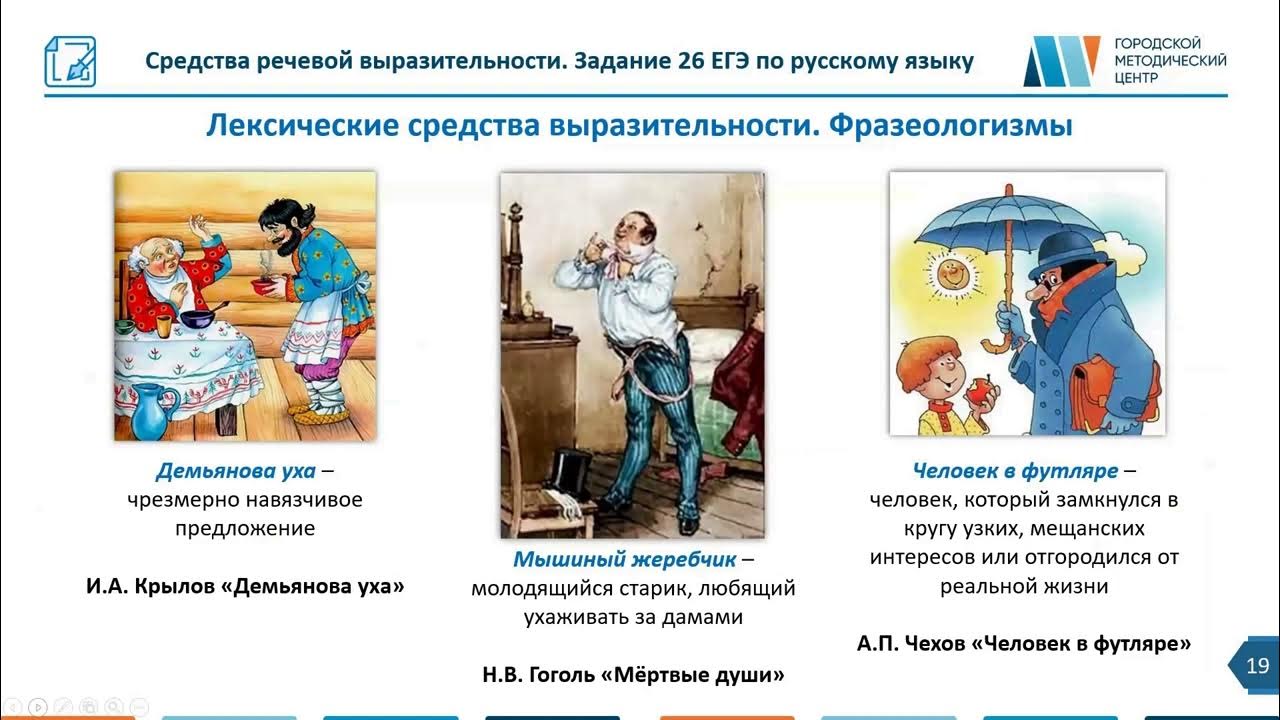 Средства речевой выразительности. Задание 26 ЕГЭ по русскому языку

ГОРОДСКОЙ МЕТОДИЧЕСКИЙ ЦЕНТР

Лексические средства выразительности. Фразеологизмы

Демьянова уха – чрезмерно навязчивое предложение

И.А. Крылов «Демьянова уха»

Мышиный жеребчик – молодящийся старик, любящий ухаживать за дамами

Н.В. Гоголь «Мёртвые души»

Человек в футляре – человек, который замкнулся в кругу узких, мещанских интересов или отгородился от реальной жизни

А.П. Чехов «Человек в футляре»

19